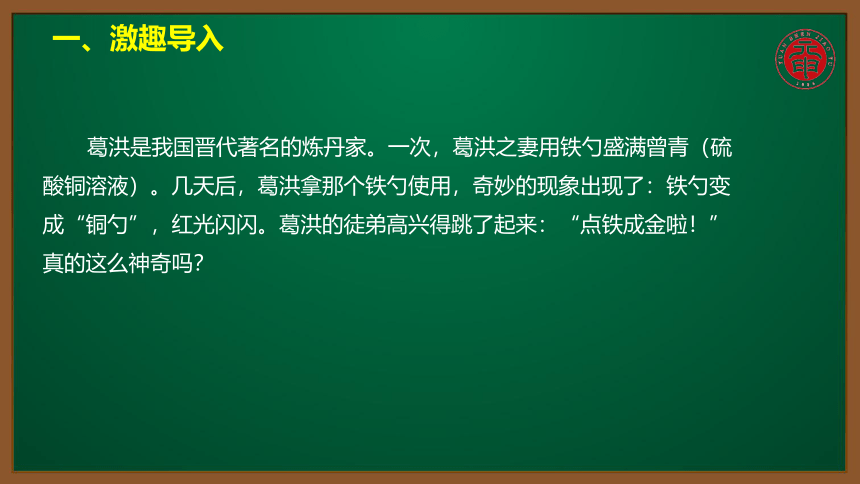 一、激趣导入

葛洪是我国晋代著名的炼丹家。一次，葛洪之妻用铁勺盛满曾青（硫酸铜溶液）。几天后，葛洪拿那个铁勺使用，奇妙的现象出现了：铁勺变成“铜勺”，红光闪闪。葛洪的徒弟高兴得跳了起来：“点铁成金啦！”真的这么神奇吗？